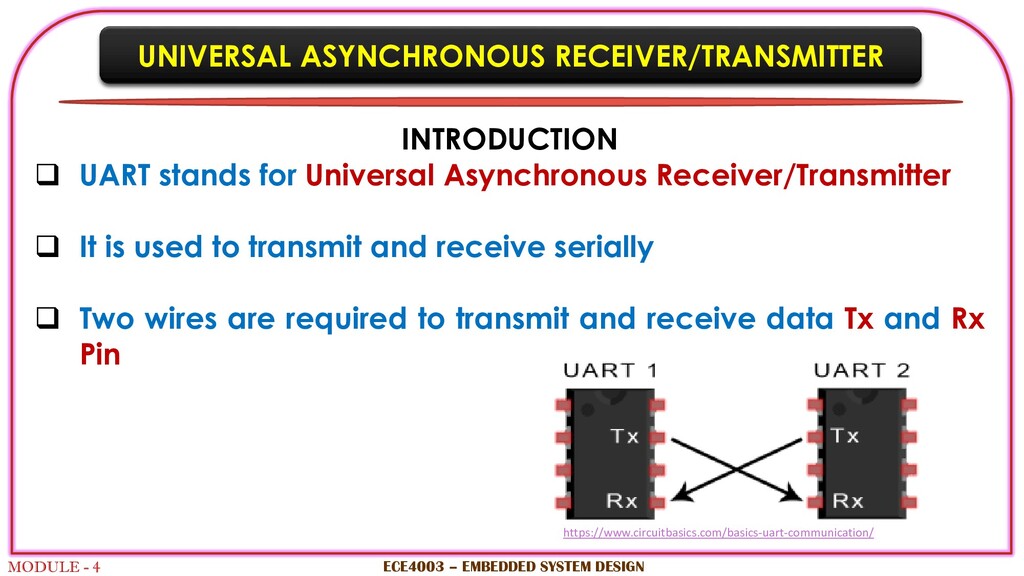 UNIVERSAL ASYNCHRONOUS RECEIVER/TRANSMITTER

INTRODUCTION

❑ UART stands for Universal Asynchronous Receiver/Transmitter

❑ It is used to transmit and receive serially

❑ Two wires are required to transmit and receive data Tx and Rx Pin

UART 1

Tx

Rx

UART 2

Tx

Rx

https://www.circuitbasics.com/basics-uart-communication/

MODULE - 4

ECE4003 – EMBEDDED SYSTEM DESIGN